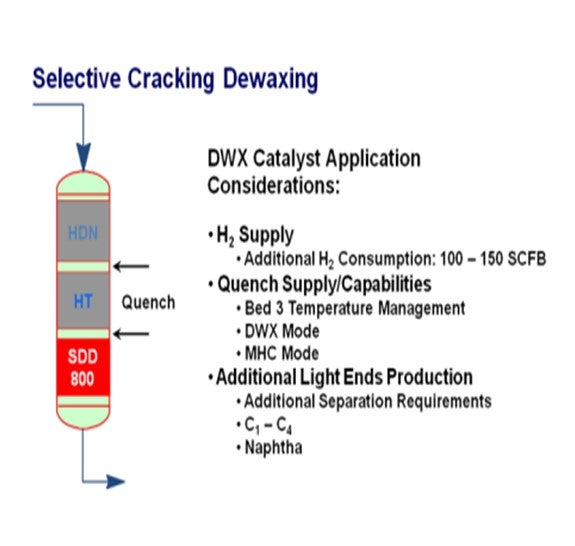 Selective Cracking Dewaxing

HDN

HT

Quench

SDD 800

DWX Catalyst Application Considerations:

• $H_2$ Supply
 • Additional $H_2$ Consumption: 100 – 150 SCFB
• Quench Supply/Capabilities
 • Bed 3 Temperature Management
 • DWX Mode
 • MHC Mode
• Additional Light Ends Production
 • Additional Separation Requirements
 • $C_1 – C_4$
 • Naphtha